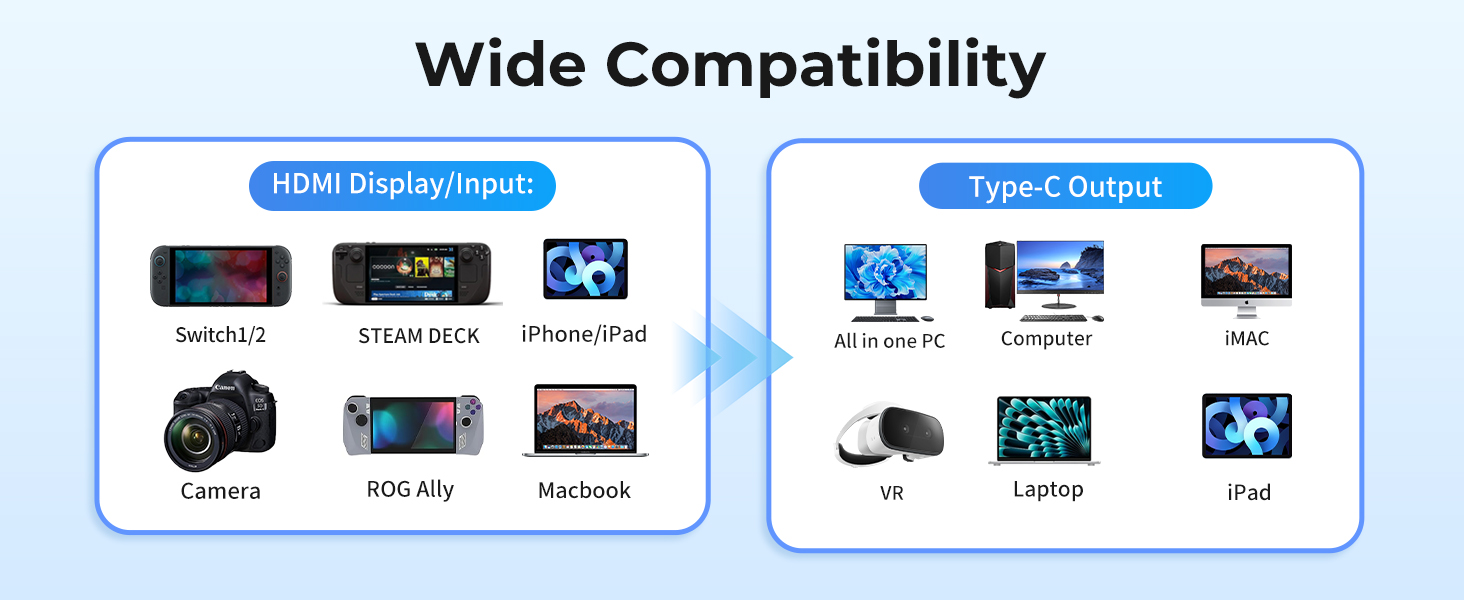 Wide Compatibility

HDMI Display/Input:

Switch1/2

STEAM DECK

iPhone/iPad

Camera

ROG Ally

Macbook

Type-C Output

All in one PC

Computer

iMAC

VR

Laptop

iPad